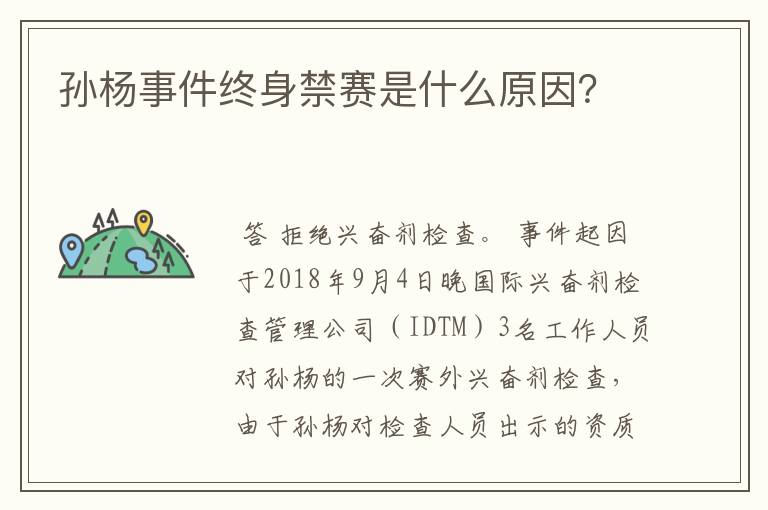 孙杨事件终身禁赛是什么原因?

答 拒绝兴奋剂检查。 事件起因于2018年9月4日晚国际兴奋剂检查管理公司（IDTM）3名工作人员对孙杨的一次赛外兴奋剂检查，由于孙杨对检查人员出示的资质